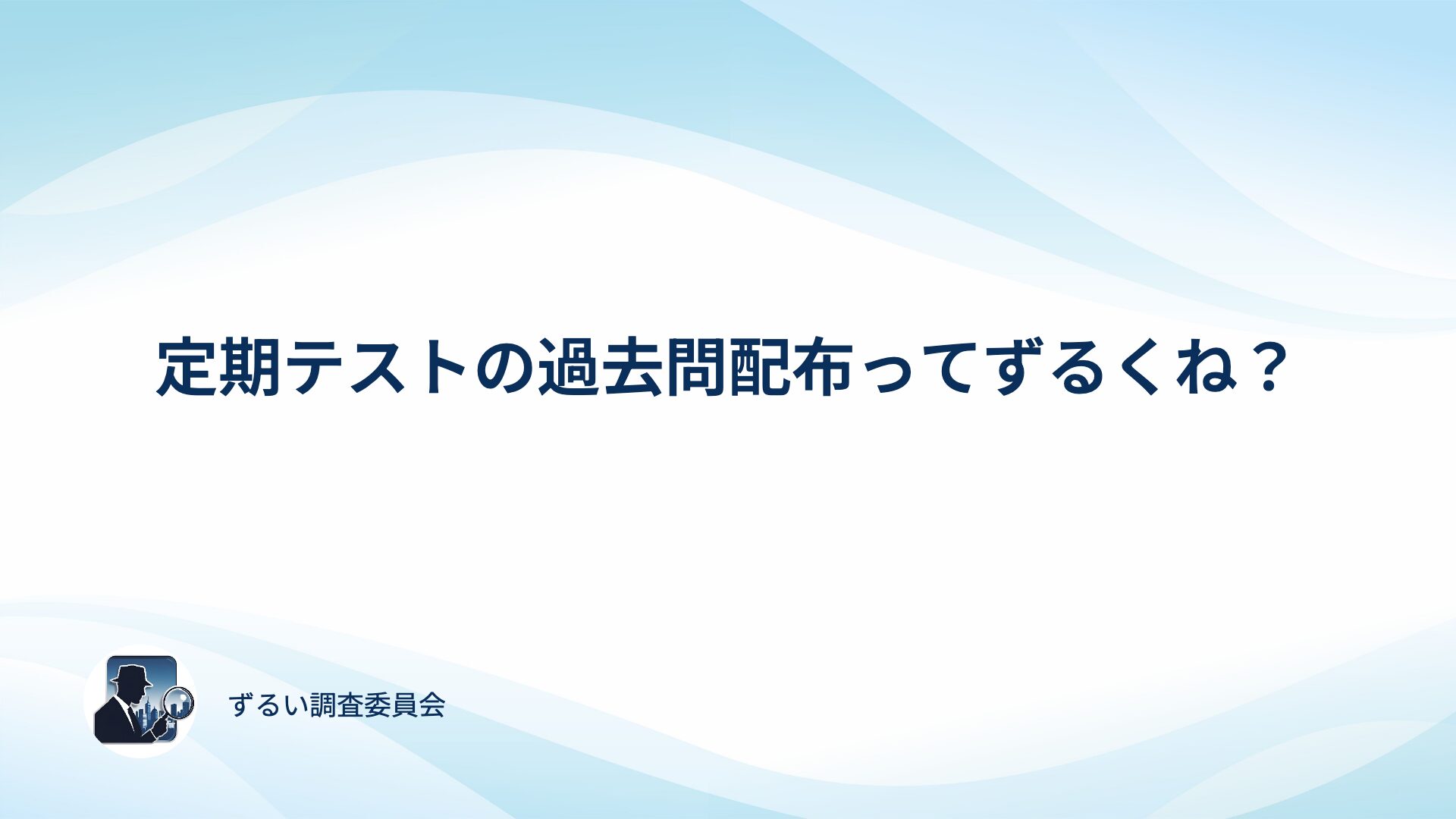 定期テストの過去問配布ってずるくね？

ずるい調査委員会